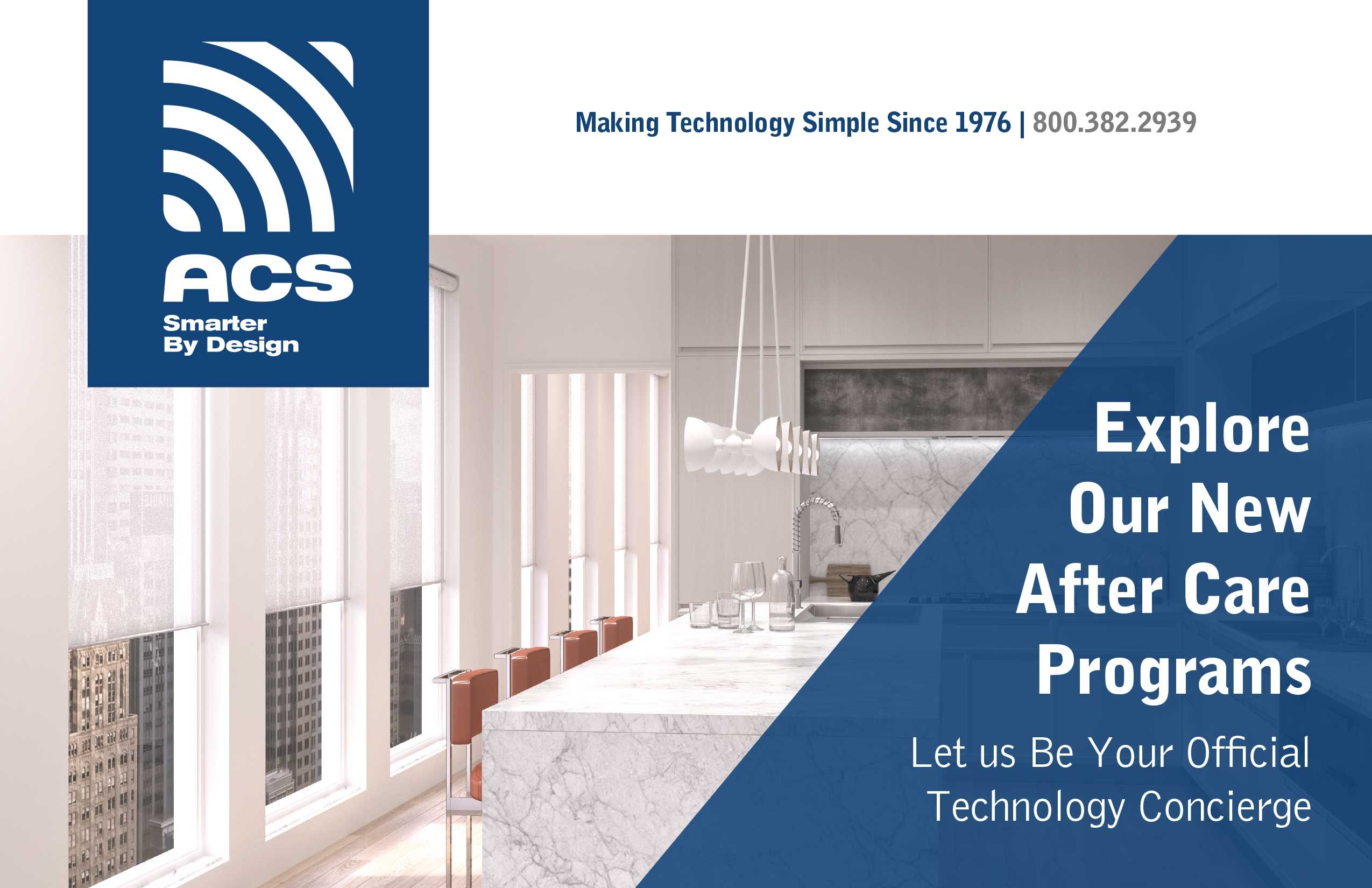 ACS
Smarter
By Design

Making Technology Simple Since 1976 | 800.382.2939

Explore Our New After Care Programs

Let us Be Your Official Technology Concierge